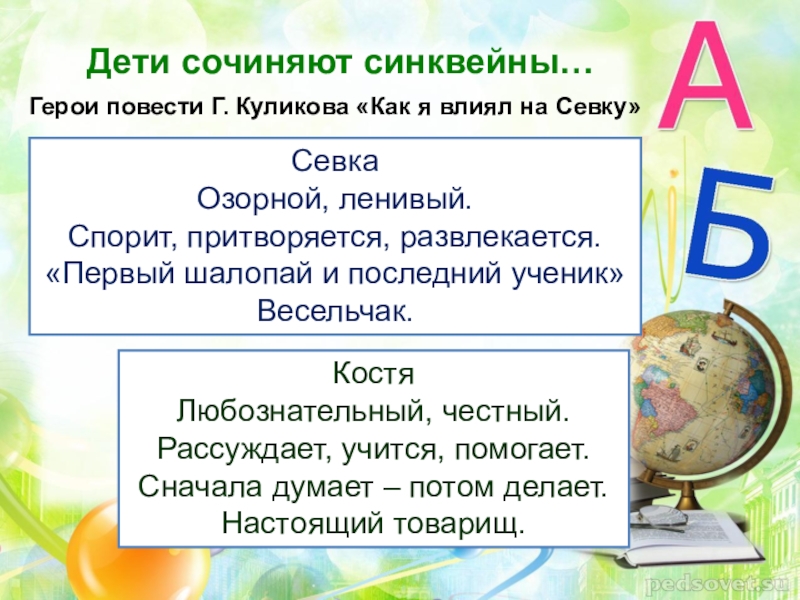 Дети сочиняют синквейны…

Герои повести Г. Куликова «Как я влиял на Севку»

А

Б

Севка
Озорной, ленивый.
Спорит, притворяется, развлекается.
«Первый шалопай и последний ученик»
Весельчак.

Костя
Любознательный, честный.
Рассуждает, учится, помогает.
Сначала думает – потом делает.
Настоящий товарищ.

pedsovet.su